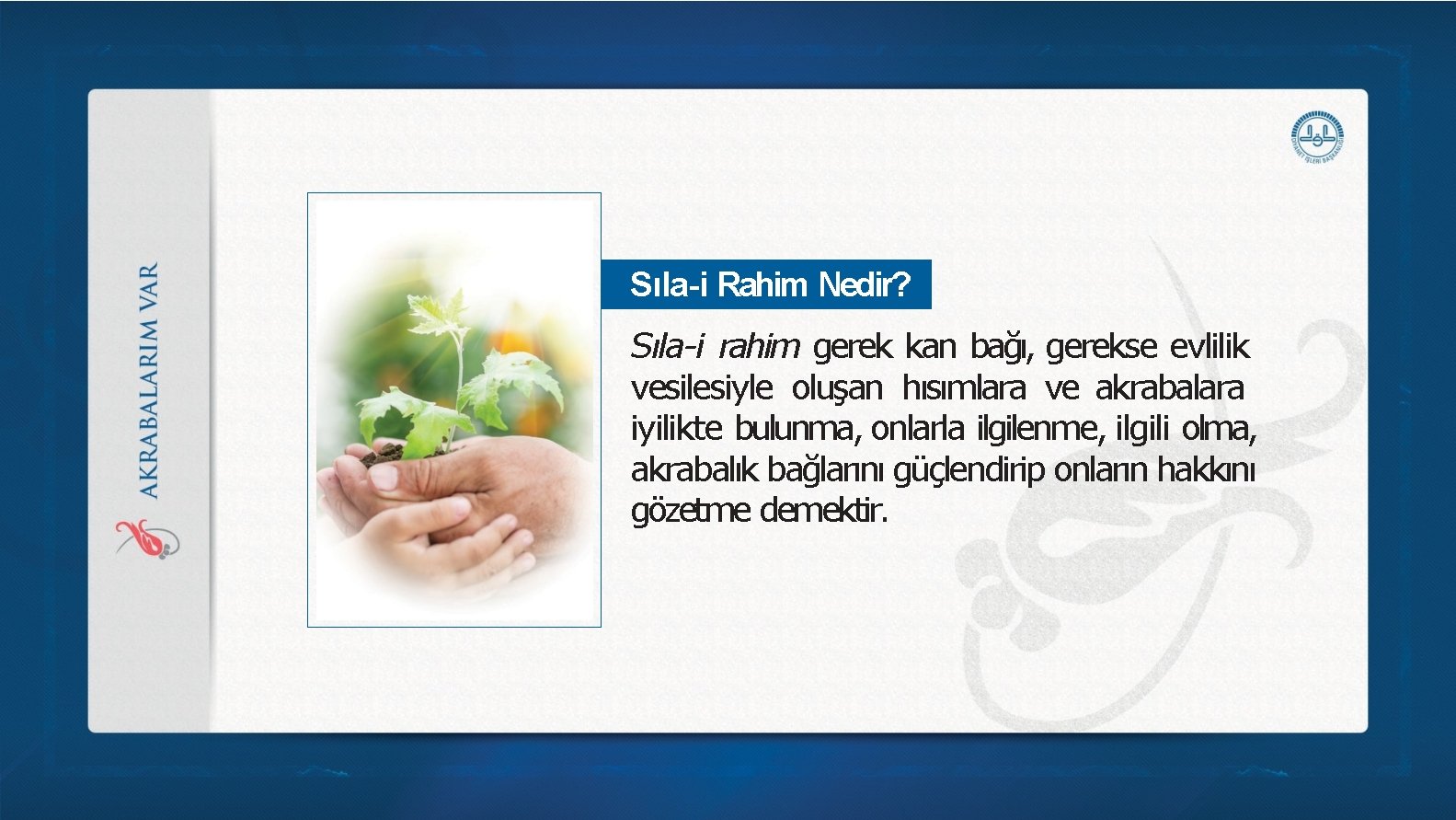 AKRABALARIM VAR

DİYANET İŞLERİ BAŞKANLIĞI

Sıla-i Rahim Nedir?

Sıla-i rahim gerek kan bağı, gerekse evlilik vesilesiyle oluşan hısımlara ve akrabalara iyilikte bulunma, onlarla ilgilenme, ilgili olma, akrabalık bağlarını güçlendirip onların hakkını gözetme demektir.